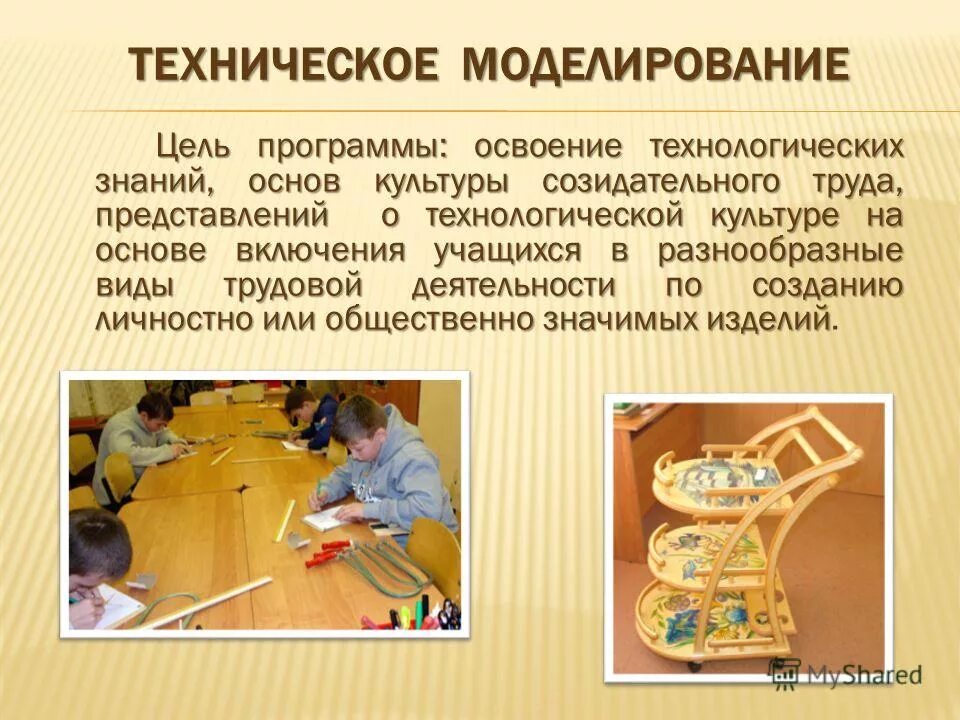 ТЕХНИЧЕСКОЕ МОДЕЛИРОВАНИЕ

Цель программы: освоение технологических знаний, основ культуры созидательного труда, представлений о технологической культуре на основе включения учащихся в разнообразные виды трудовой деятельности по созданию личностно или общественно значимых изделий.

MyShared